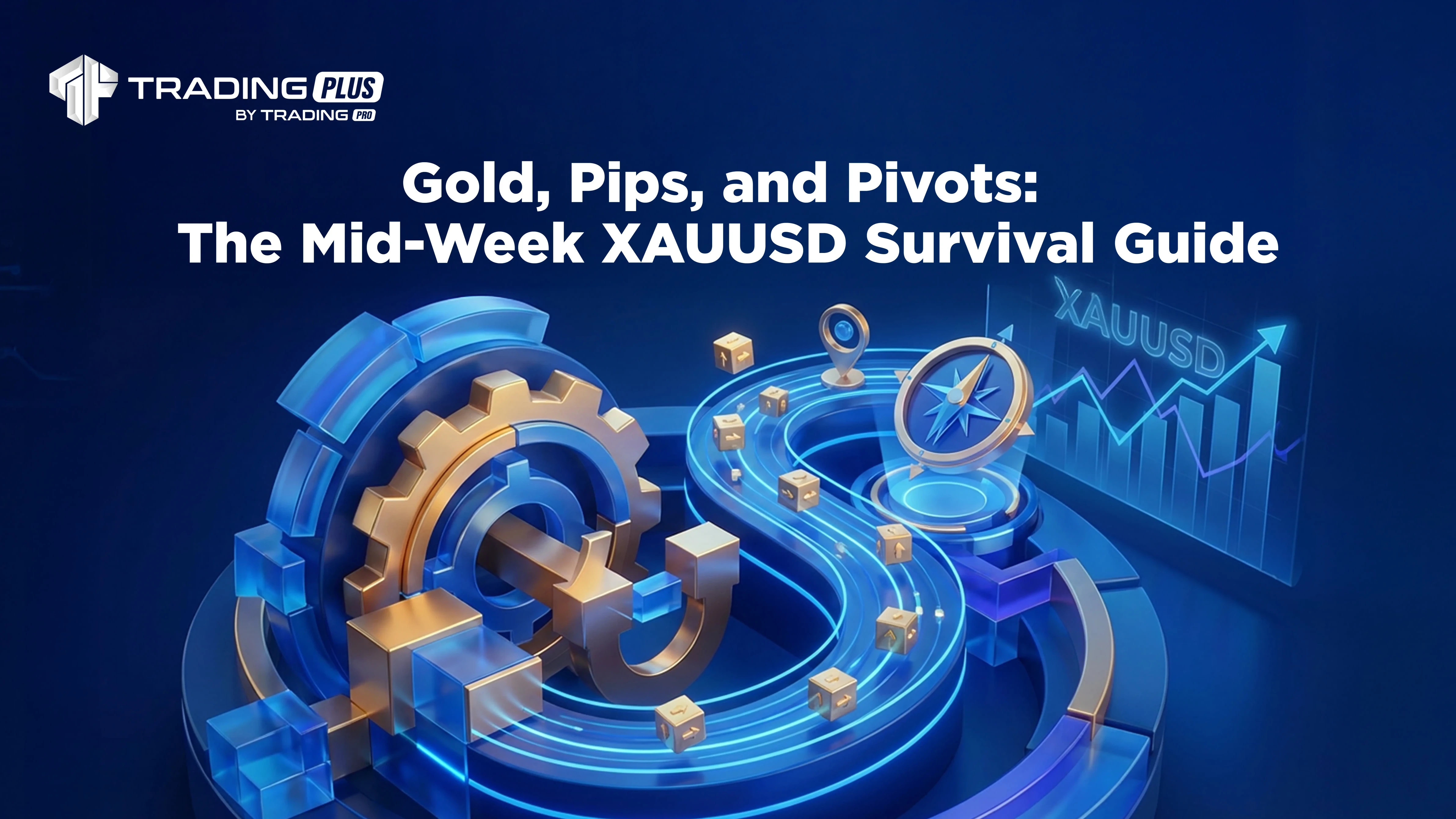 TRADING PLUS
BY TRADING PRO

Gold, Pips, and Pivots:
The Mid-Week XAUUSD Survival Guide

XAUUSD